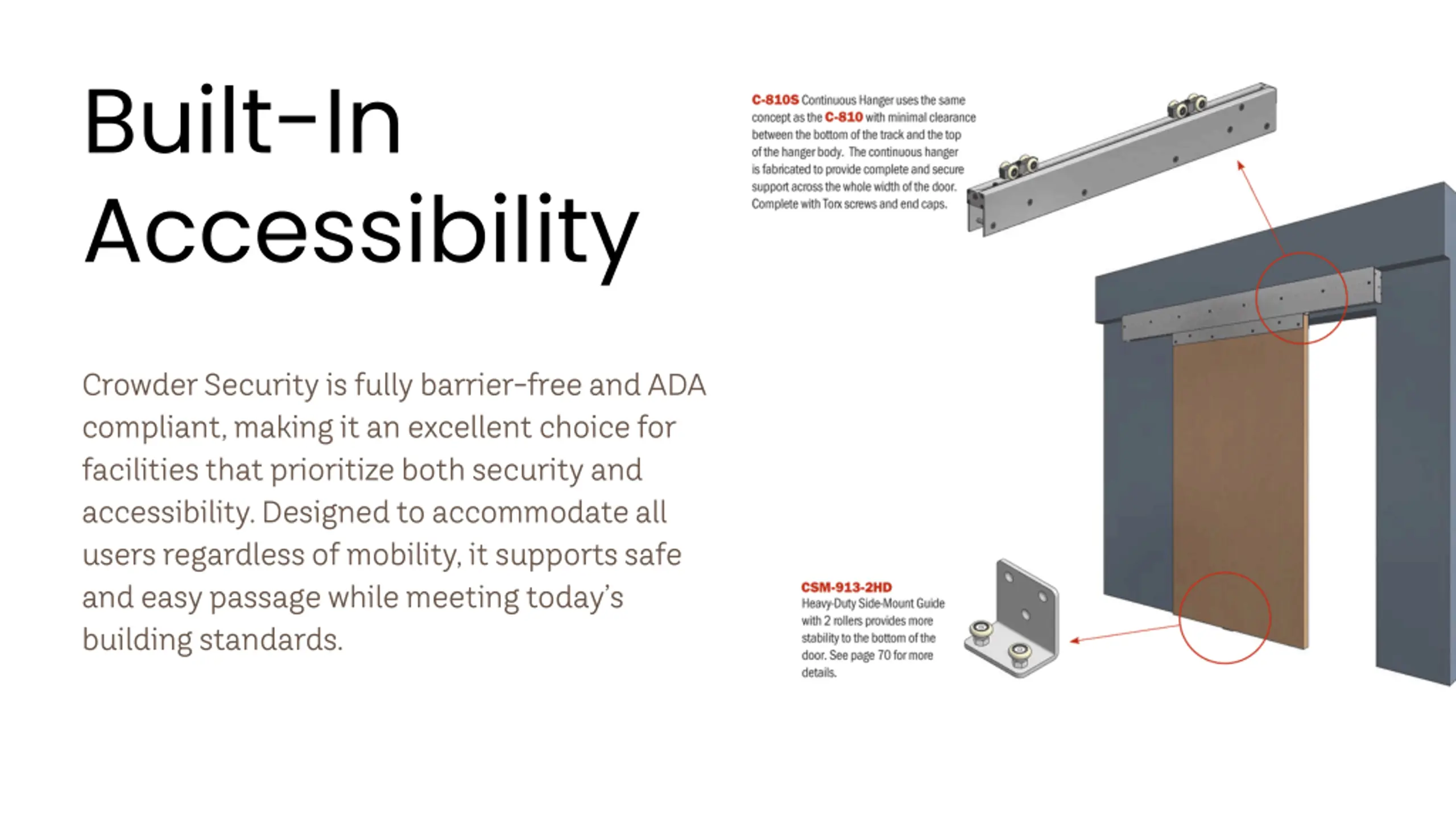 Built-In Accessibility

Crowder Security is fully barrier-free and ADA compliant, making it an excellent choice for facilities that prioritize both security and accessibility. Designed to accommodate all users regardless of mobility, it supports safe and easy passage while meeting today's building standards.

C-810S Continuous Hanger uses the same concept as the C-810 with minimal clearance between the bottom of the track and the top of the hanger body. The continuous hanger is fabricated to provide complete and secure support across the whole width of the door. Complete with Torx screws and end caps.

CSM-913-2HD Heavy-Duty Side-Mount Guide with 2 rollers provides more stability to the bottom of the door. See page 70 for more details.